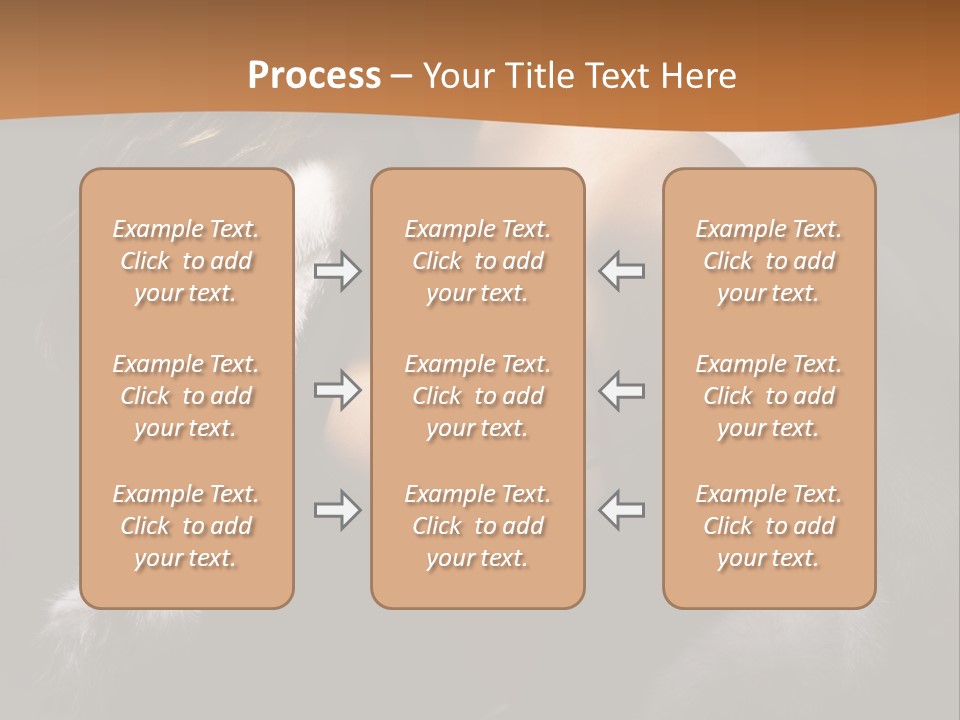 Process – Your Title Text Here

Example Text. Click to add your text.

Example Text. Click to add your text.

Example Text. Click to add your text.

Example Text. Click to add your text.

Example Text. Click to add your text.

Example Text. Click to add your text.

Example Text. Click to add your text.

Example Text. Click to add your text.

Example Text. Click to add your text.